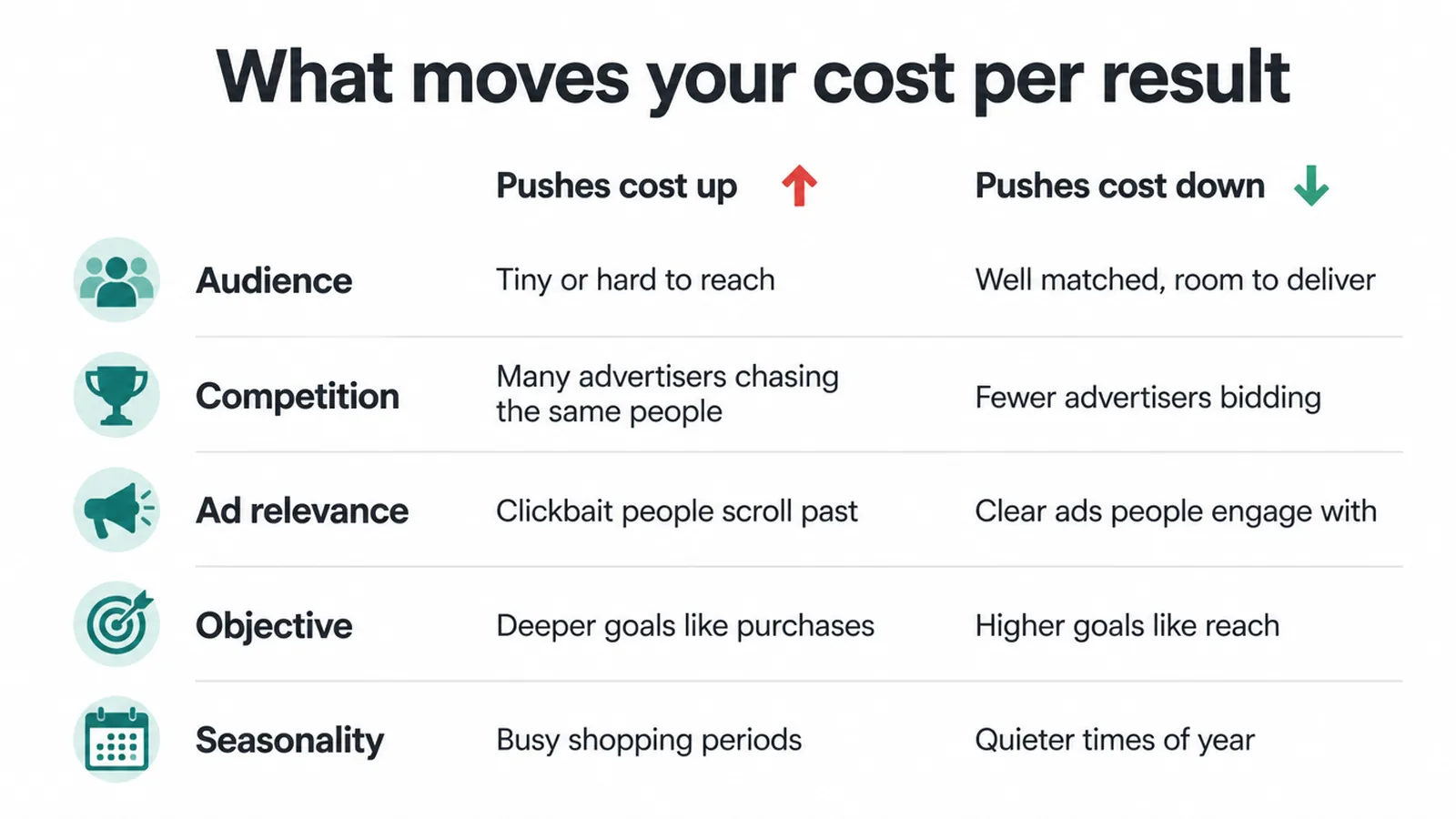 What moves your cost per result

|  | Pushes cost up | Pushes cost down |
|---|---|---|
| Audience | Tiny or hard to reach | Well matched, room to deliver |
| Competition | Many advertisers chasing the same people | Fewer advertisers bidding |
| Ad relevance | Clickbait people scroll past | Clear ads people engage with |
| Objective | Deeper goals like purchases | Higher goals like reach |
| Seasonality | Busy shopping periods | Quieter times of year |